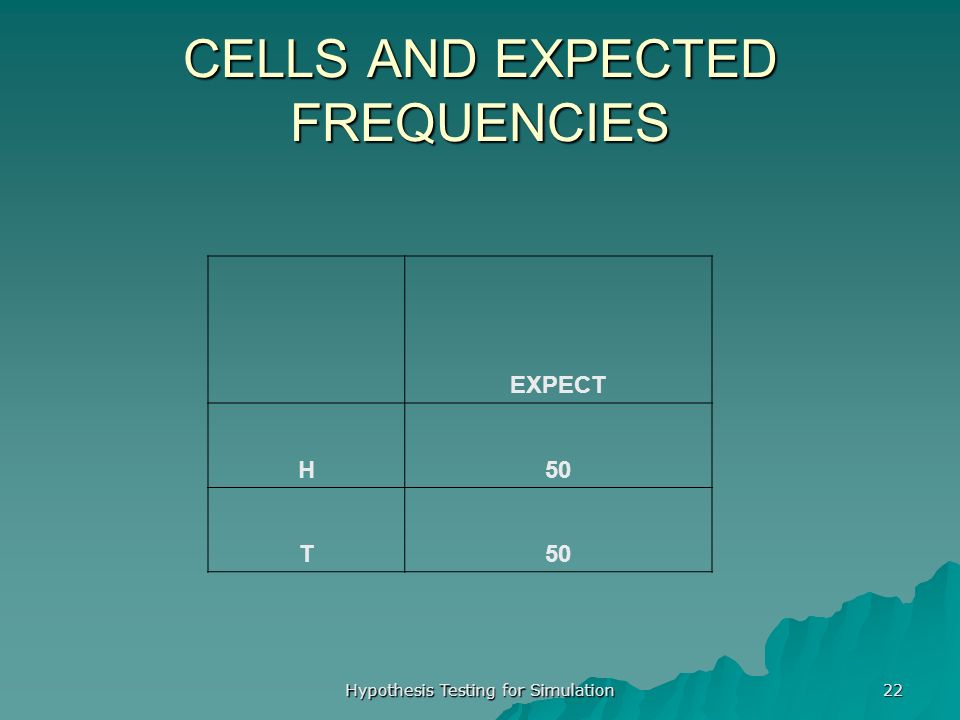 CELLS AND EXPECTED FREQUENCIES

| | EXPECT |
|---|---|
| H | 50 |
| T | 50 |

Hypothesis Testing for Simulation

22